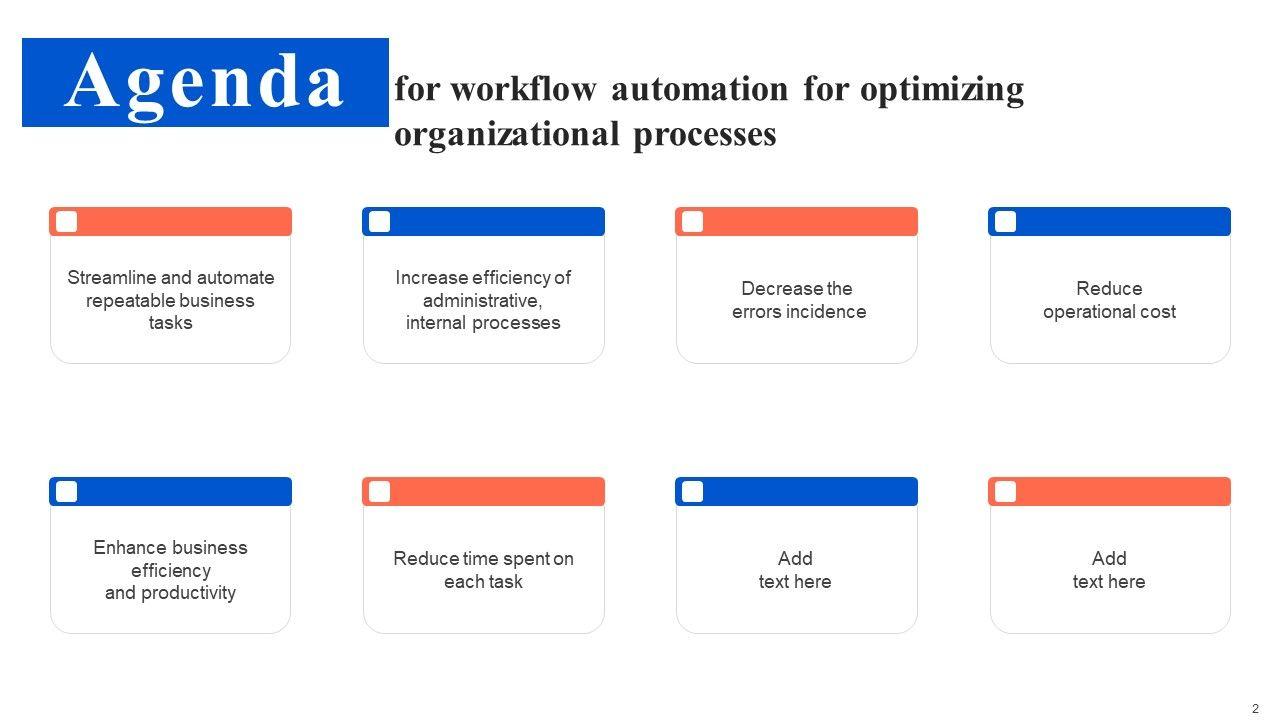 Agenda for workflow automation for optimizing organizational processes

Streamline and automate repeatable business tasks

Increase efficiency of administrative, internal processes

Decrease the errors incidence

Reduce operational cost

Enhance business efficiency and productivity

Reduce time spent on each task

Add text here

Add text here

2